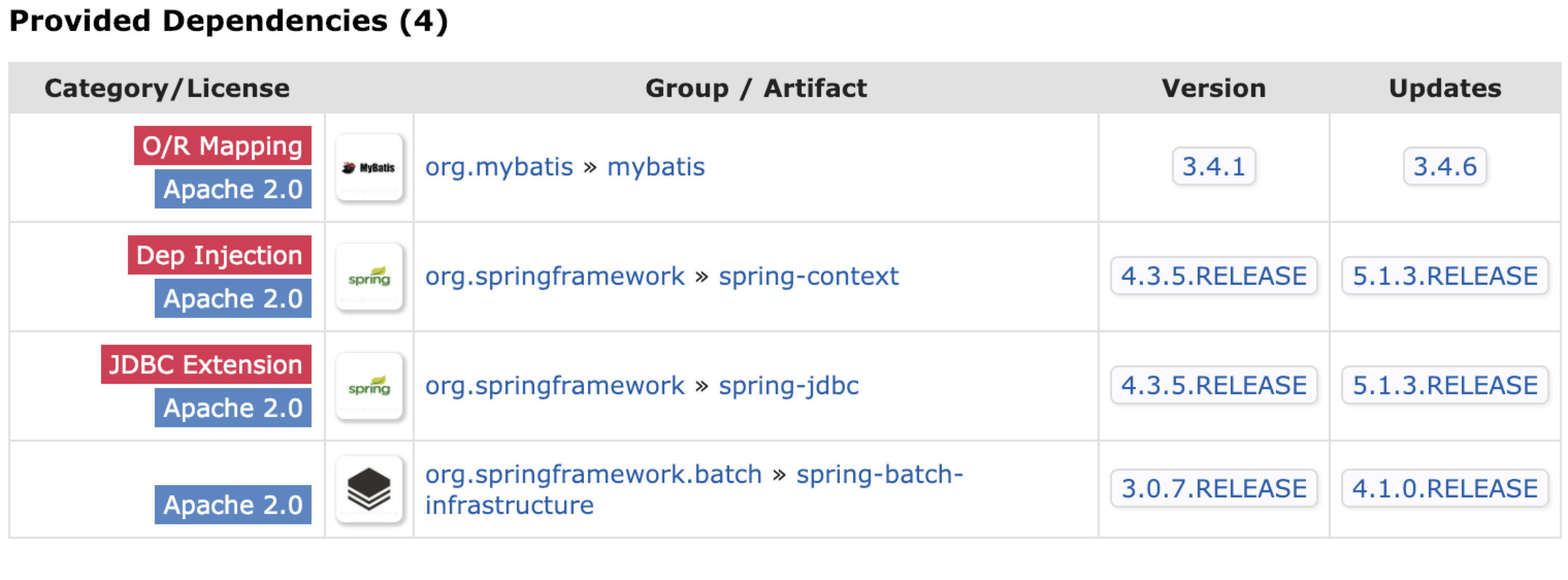 Provided Dependencies (4)

| Category/License | | Group / Artifact | Version | Updates |
|---|---|---|---|---|
| O/R Mapping Apache 2.0 | MyBatis | org.mybatis » mybatis | 3.4.1 | 3.4.6 |
| Dep Injection Apache 2.0 | spring | org.springframework » spring-context | 4.3.5.RELEASE | 5.1.3.RELEASE |
| JDBC Extension Apache 2.0 | spring | org.springframework » spring-jdbc | 4.3.5.RELEASE | 5.1.3.RELEASE |
| Apache 2.0 | | org.springframework.batch » spring-batch-infrastructure | 3.0.7.RELEASE | 4.1.0.RELEASE |